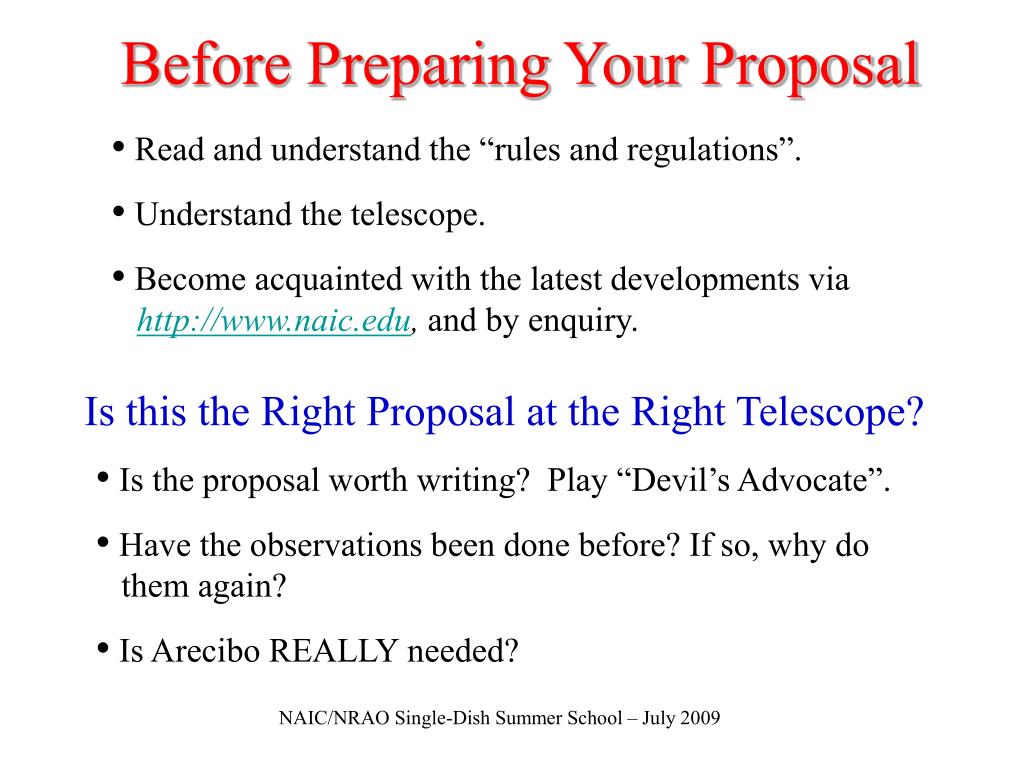 Before Preparing Your Proposal

• Read and understand the “rules and regulations”.

• Understand the telescope.

• Become acquainted with the latest developments via http://www.naic.edu, and by enquiry.

Is this the Right Proposal at the Right Telescope?

• Is the proposal worth writing?  Play “Devil’s Advocate”.

• Have the observations been done before? If so, why do them again?

• Is Arecibo REALLY needed?

NAIC/NRAO Single-Dish Summer School – July 2009